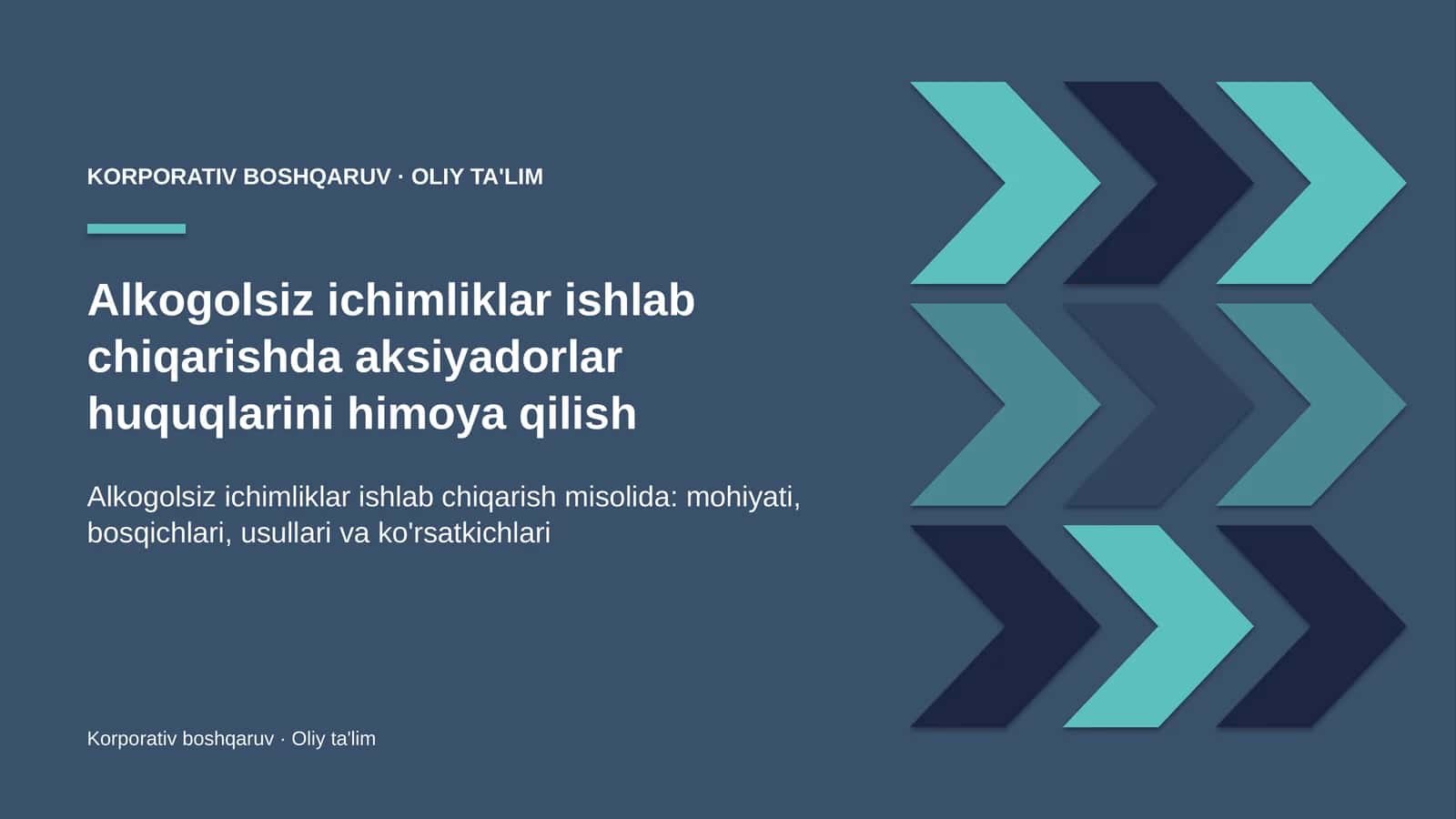 KORPORATIV BOSHQARUV · OLIY TA'LIM

Alkogolsiz ichimliklar ishlab chiqarishda aksiyadorlar huquqlarini himoya qilish

Alkogolsiz ichimliklar ishlab chiqarish misolida: mohiyati, bosqichlari, usullari va ko'rsatkichlari

Korporativ boshqaruv · Oliy ta'lim